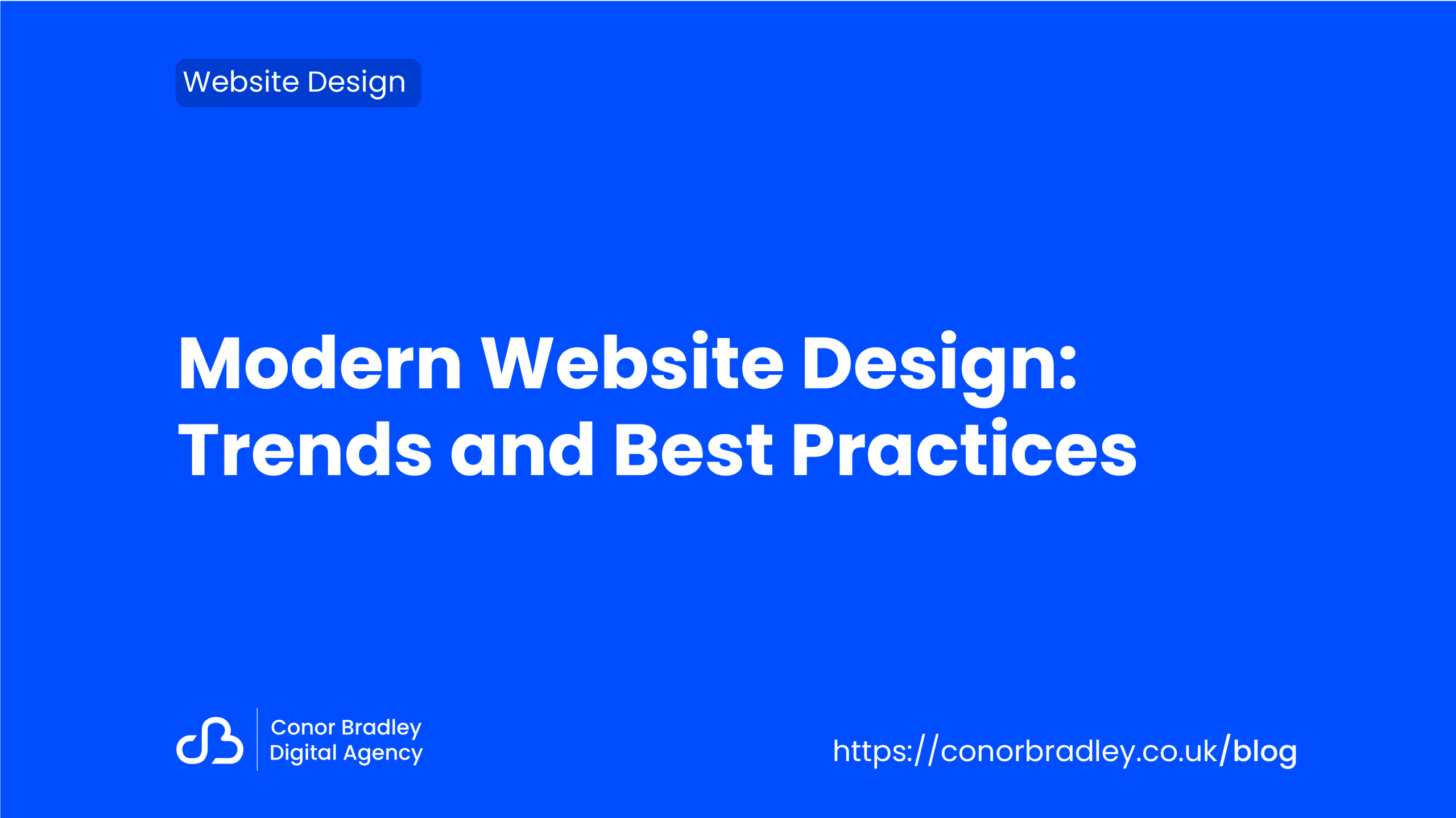 Website Design

Modern Website Design: Trends and Best Practices

Conor Bradley
Digital Agency

https://conorbradley.co.uk/blog